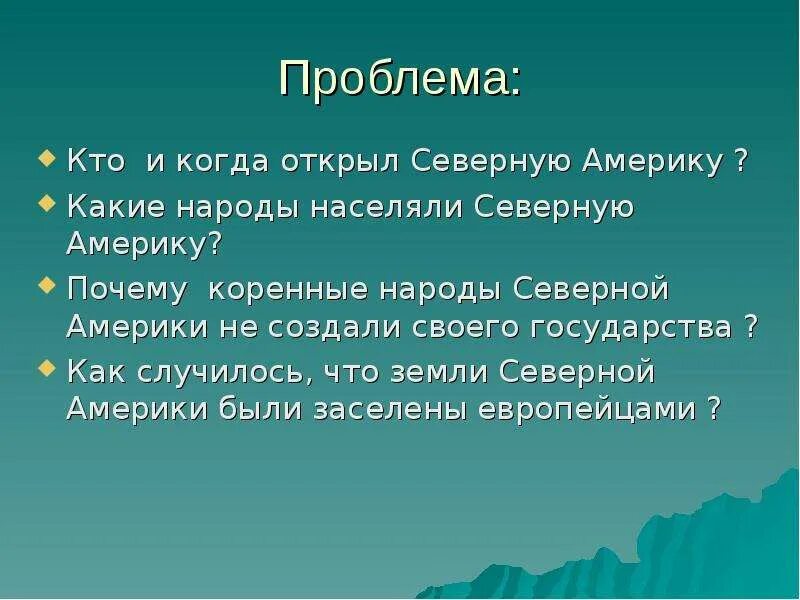 Проблема:

Кто и когда открыл Северную Америку ?

Какие народы населяли Северную Америку?

Почему коренные народы Северной Америки не создали своего государства ?

Как случилось, что земли Северной Америки были заселены европейцами ?